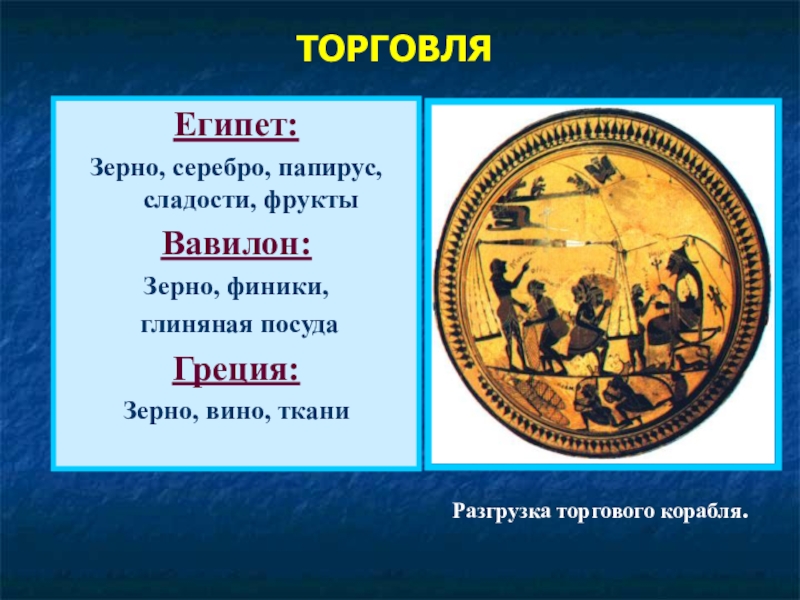 ТОРГОВЛЯ

Египет:

Зерно, серебро, папирус, сладости, фрукты

Вавилон:

Зерно, финики,

глиняная посуда

Греция:

Зерно, вино, ткани

Разгрузка торгового корабля.